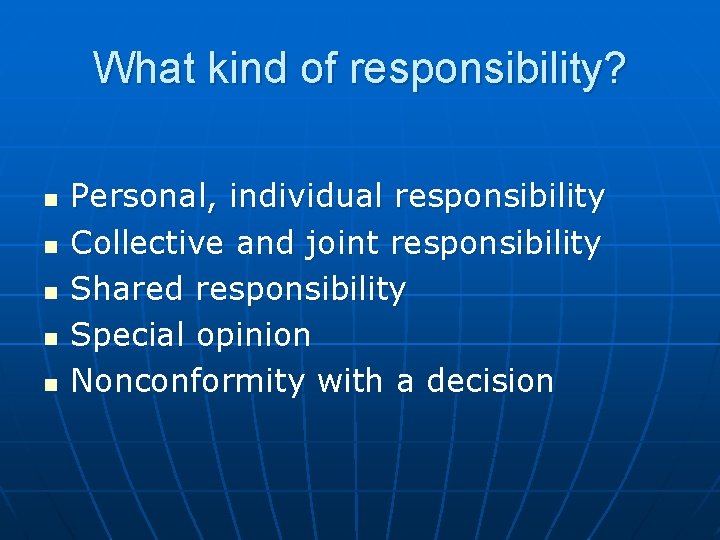 What kind of responsibility?

- Personal, individual responsibility
- Collective and joint responsibility
- Shared responsibility
- Special opinion
- Nonconformity with a decision